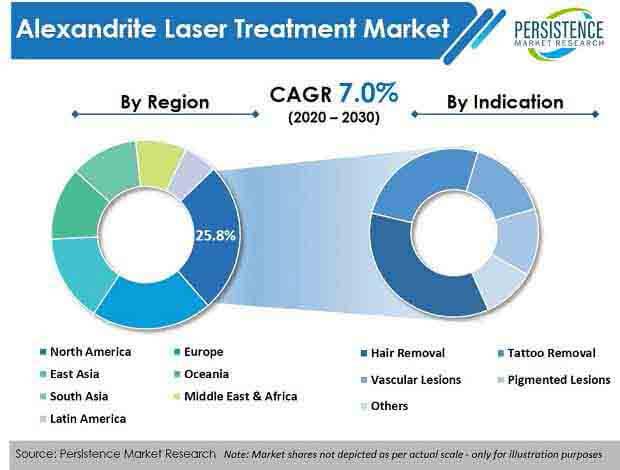 Alexandrite Laser Treatment Market

PERSISTENCE MARKET RESEARCH

By Region

CAGR 7.0%
(2020 – 2030)

By Indication

25.8%

North America
Europe
East Asia
Oceania
South Asia
Middle East & Africa
Latin America

Hair Removal
Tattoo Removal
Vascular Lesions
Pigmented Lesions
Others

Source: Persistence Market Research Note: Market shares not depicted as per actual scale - only for illustration purposes